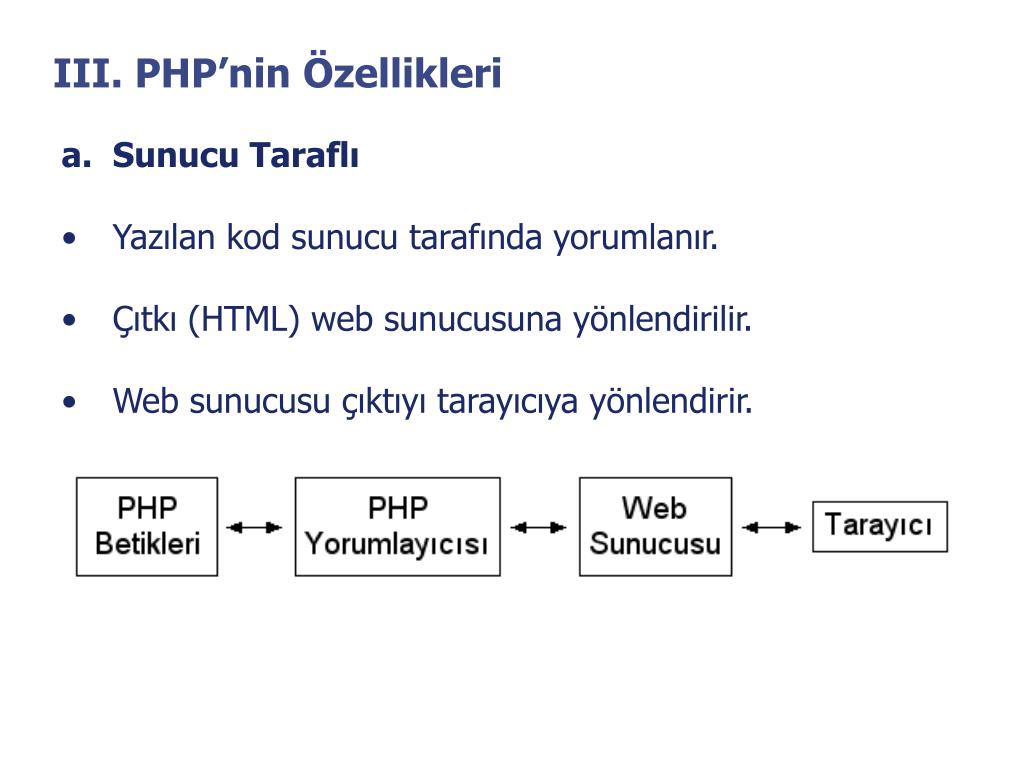 III. PHP’nin Özellikleri

a. Sunucu Taraflı

• Yazılan kod sunucu tarafında yorumlanır.

• Çıtkı (HTML) web sunucusuna yönlendirilir.

• Web sunucusu çıktıyı tarayıcıya yönlendirir.

PHP Betikleri

PHP Yorumlayıcısı

Web Sunucusu

Tarayıcı